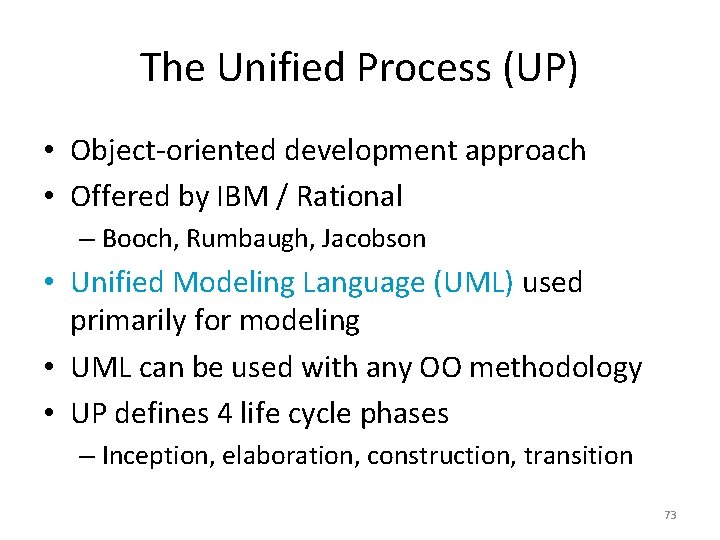 The Unified Process (UP)

• Object-oriented development approach
• Offered by IBM / Rational
– Booch, Rumbaugh, Jacobson
• Unified Modeling Language (UML) used primarily for modeling
• UML can be used with any OO methodology
• UP defines 4 life cycle phases
– Inception, elaboration, construction, transition

73